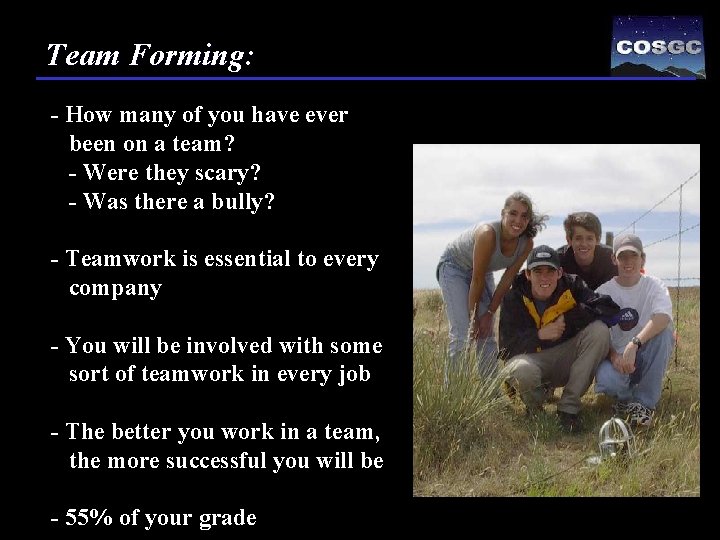 Team Forming:

COSGC

- How many of you have ever been on a team?
- Were they scary?
- Was there a bully?

- Teamwork is essential to every company

- You will be involved with some sort of teamwork in every job

- The better you work in a team, the more successful you will be

- 55% of your grade